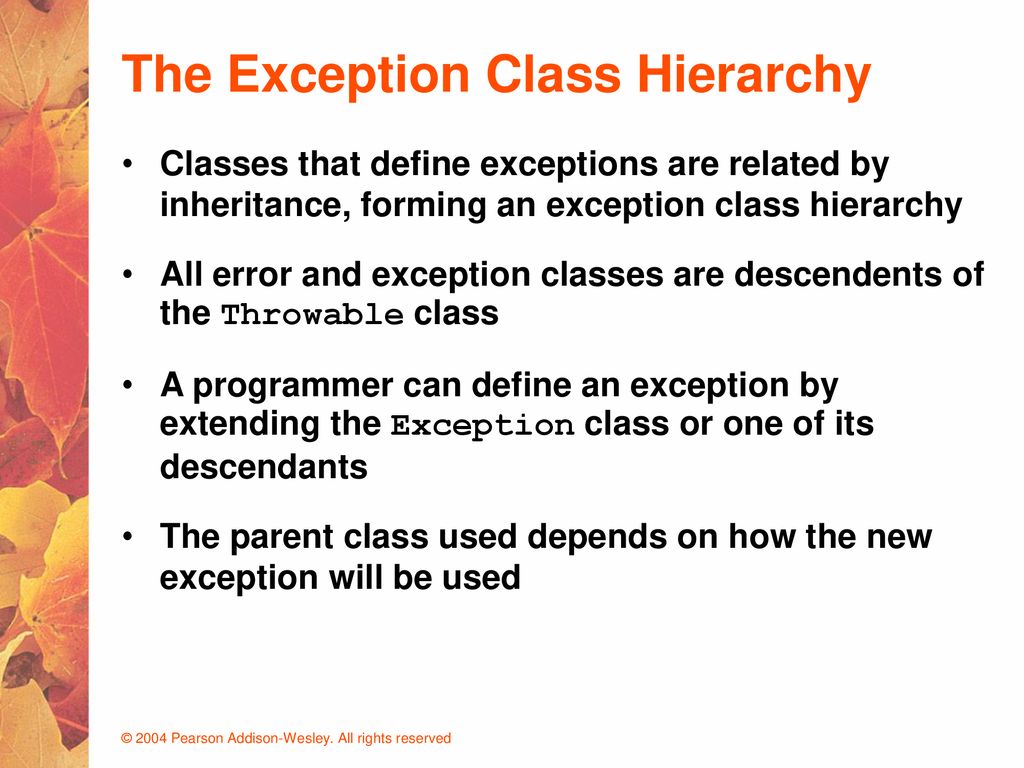 The Exception Class Hierarchy

• Classes that define exceptions are related by inheritance, forming an exception class hierarchy

• All error and exception classes are descendents of the Throwable class

• A programmer can define an exception by extending the Exception class or one of its descendants

• The parent class used depends on how the new exception will be used

© 2004 Pearson Addison-Wesley. All rights reserved